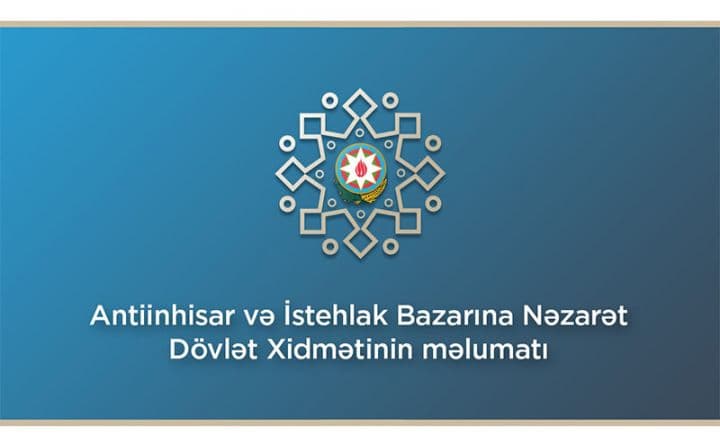 Antiinhisar və İstehlak Bazarına Nəzarət Dövlət Xidmətinin məlumatı